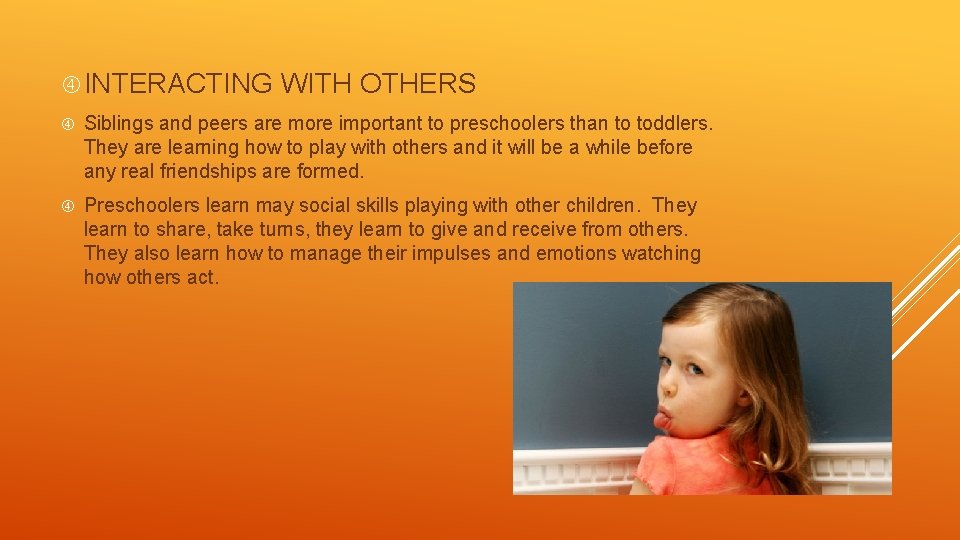 ④ INTERACTING WITH OTHERS

④ Siblings and peers are more important to preschoolers than to toddlers. They are learning how to play with others and it will be a while before any real friendships are formed.

④ Preschoolers learn may social skills playing with other children. They learn to share, take turns, they learn to give and receive from others. They also learn how to manage their impulses and emotions watching how others act.